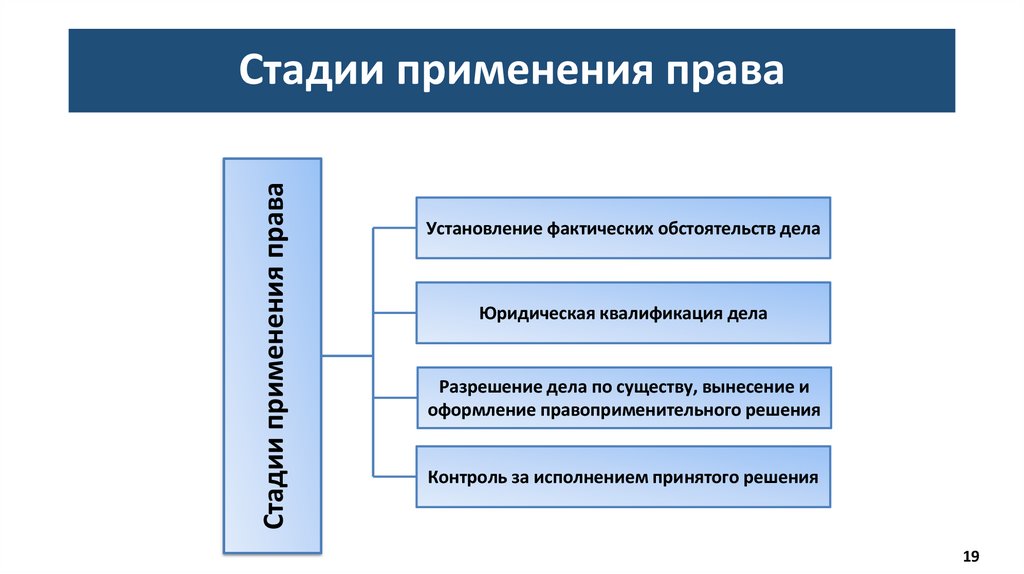 Стадии применения права

Стадии применения права

Установление фактических обстоятельств дела

Юридическая квалификация дела

Разрешение дела по существу, вынесение и оформление правоприменительного решения

Контроль за исполнением принятого решения

19